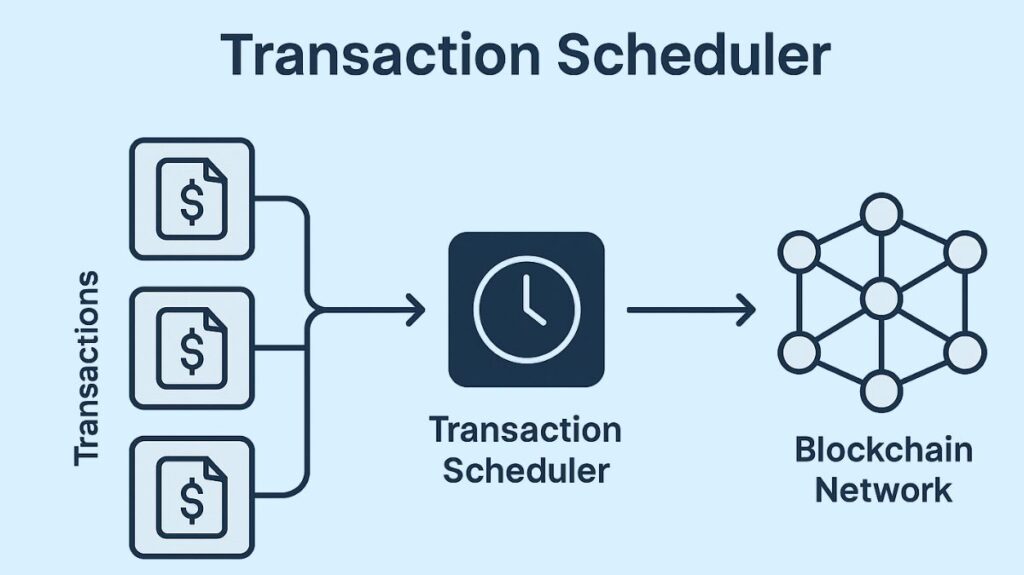 Transaction Scheduler

Transactions

$

$

$

Transaction Scheduler

Blockchain Network